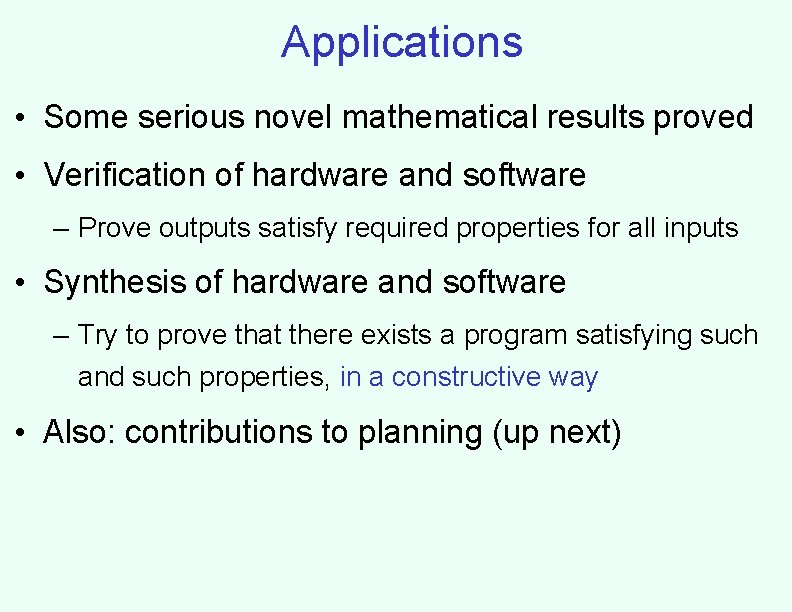 Applications

• Some serious novel mathematical results proved

• Verification of hardware and software

– Prove outputs satisfy required properties for all inputs

• Synthesis of hardware and software

– Try to prove that there exists a program satisfying such and such properties, in a constructive way

• Also: contributions to planning (up next)